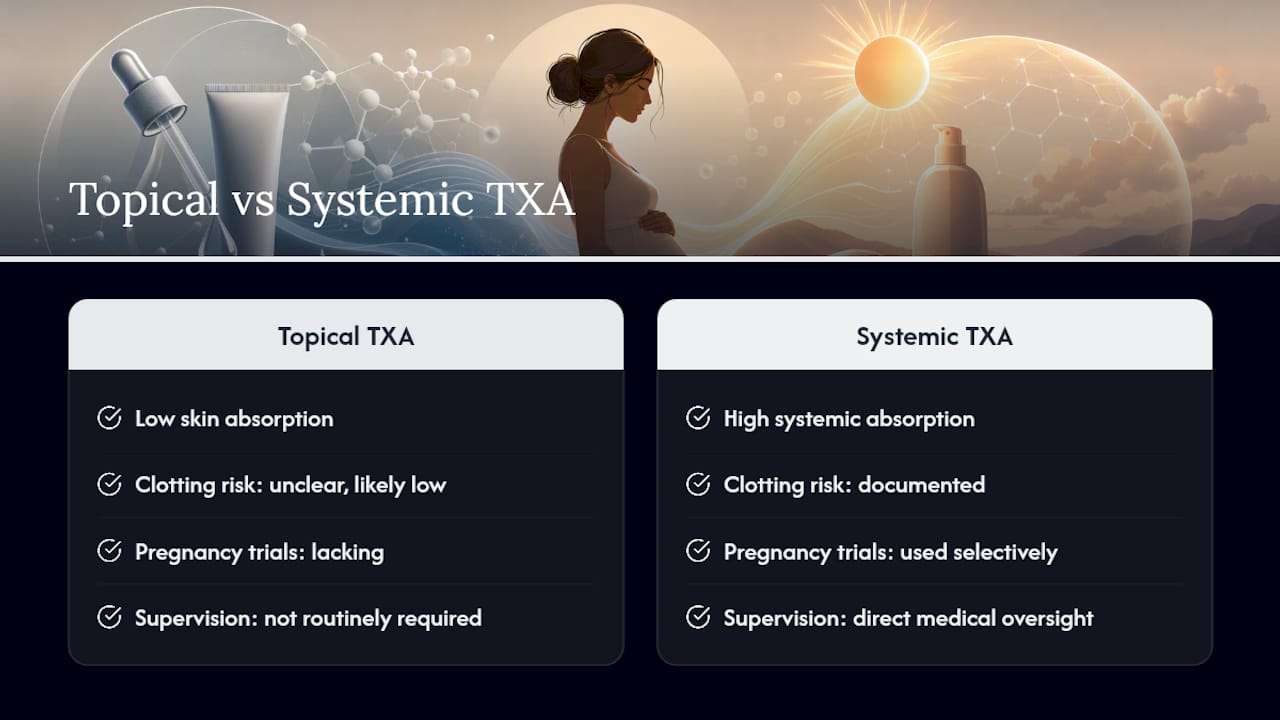 Topical vs Systemic TXA

Topical TXA

Low skin absorption

Clotting risk: unclear, likely low

Pregnancy trials: lacking

Supervision: not routinely required

Systemic TXA

High systemic absorption

Clotting risk: documented

Pregnancy trials: used selectively

Supervision: direct medical oversight